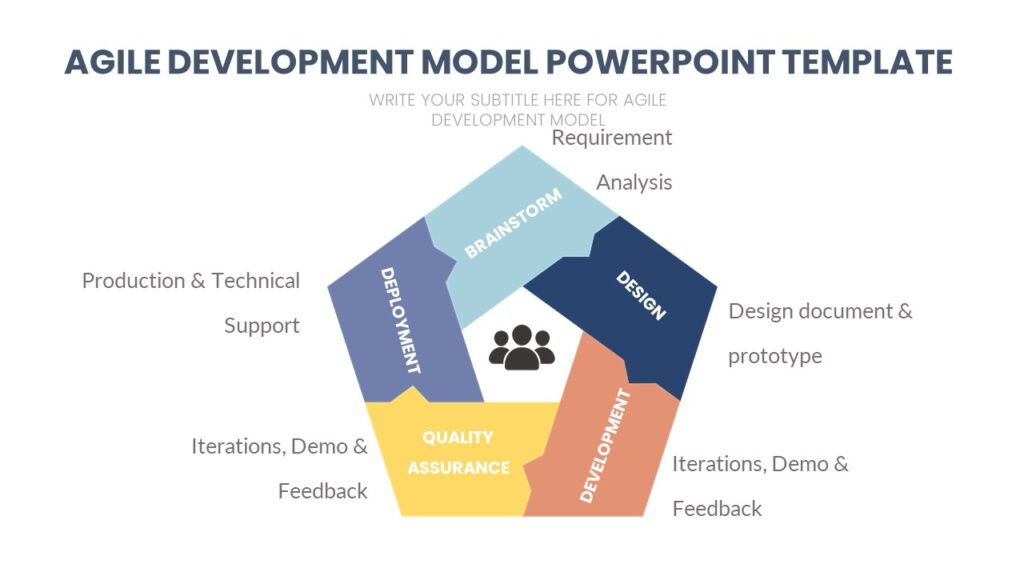 AGILE DEVELOPMENT MODEL POWERPOINT TEMPLATE

WRITE YOUR SUBTITLE HERE FOR AGILE DEVELOPMENT MODEL

Requirement Analysis

BRAINSTORM

DESIGN

Design document & prototype

DEVELOPMENT

Iterations, Demo & Feedback

QUALITY ASSURANCE

Iterations, Demo & Feedback

DEPLOYMENT

Production & Technical Support